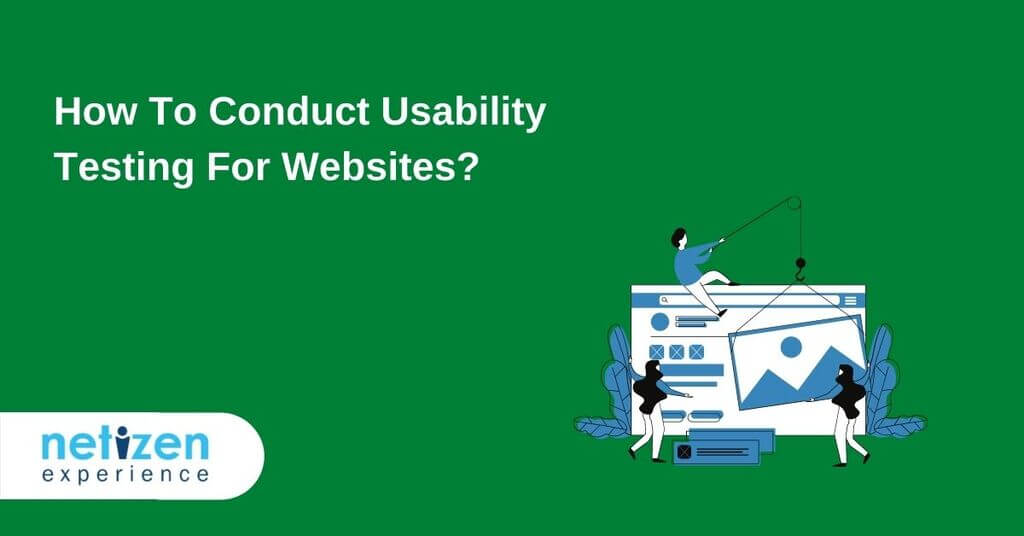 How To Conduct Usability Testing For Websites?

netizen
experience